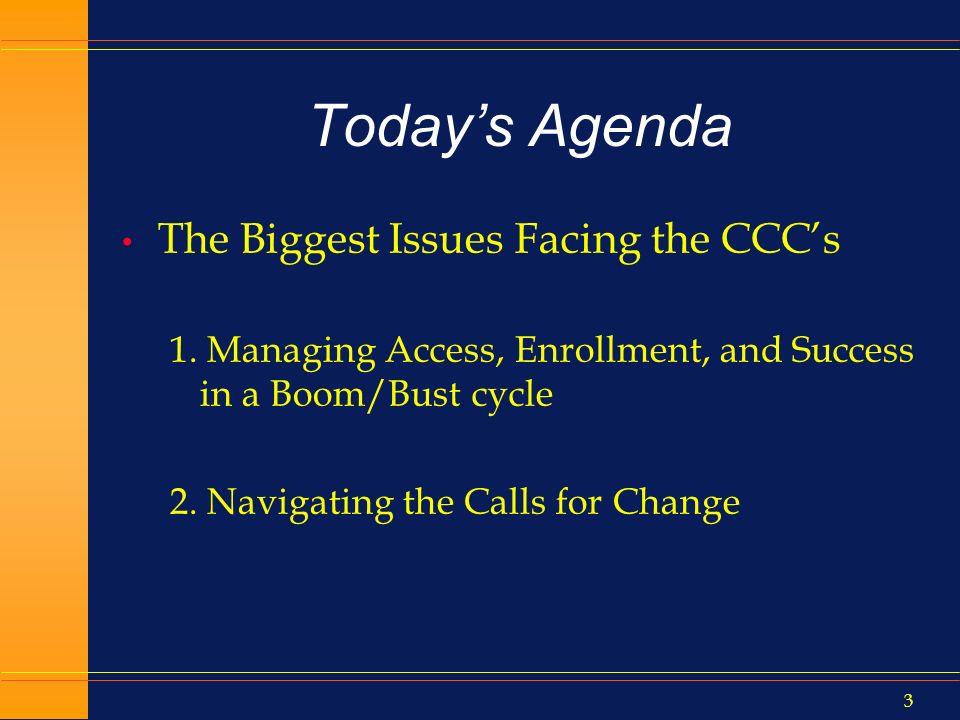 Today's Agenda

• The Biggest Issues Facing the CCC's

1. Managing Access, Enrollment, and Success in a Boom/Bust cycle

2. Navigating the Calls for Change

3